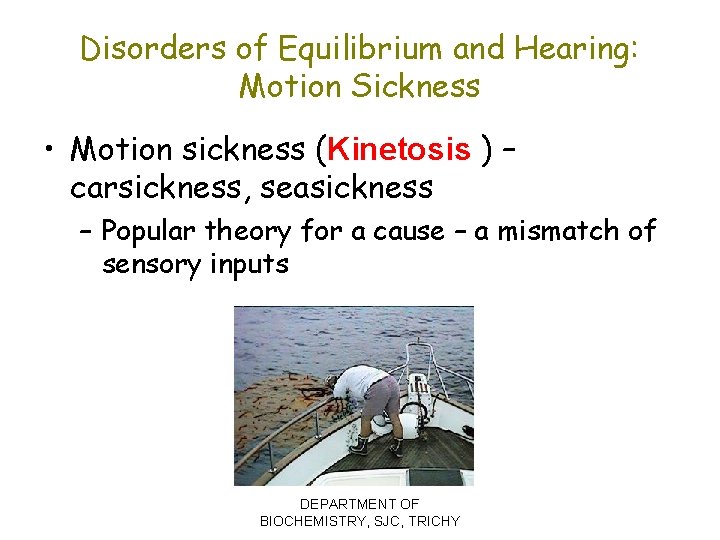 Disorders of Equilibrium and Hearing: Motion Sickness

• Motion sickness (Kinetosis ) – carsickness, seasickness
  – Popular theory for a cause – a mismatch of sensory inputs

DEPARTMENT OF BIOCHEMISTRY, SJC, TRICHY